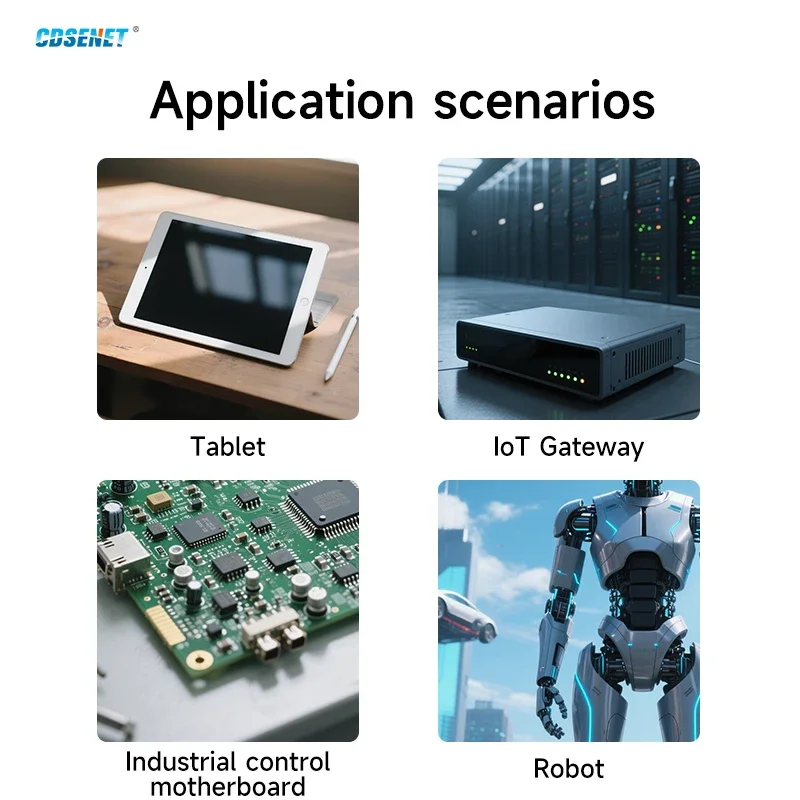 CDSENET®

Application scenarios

Tablet

IoT Gateway

Industrial control motherboard

Robot